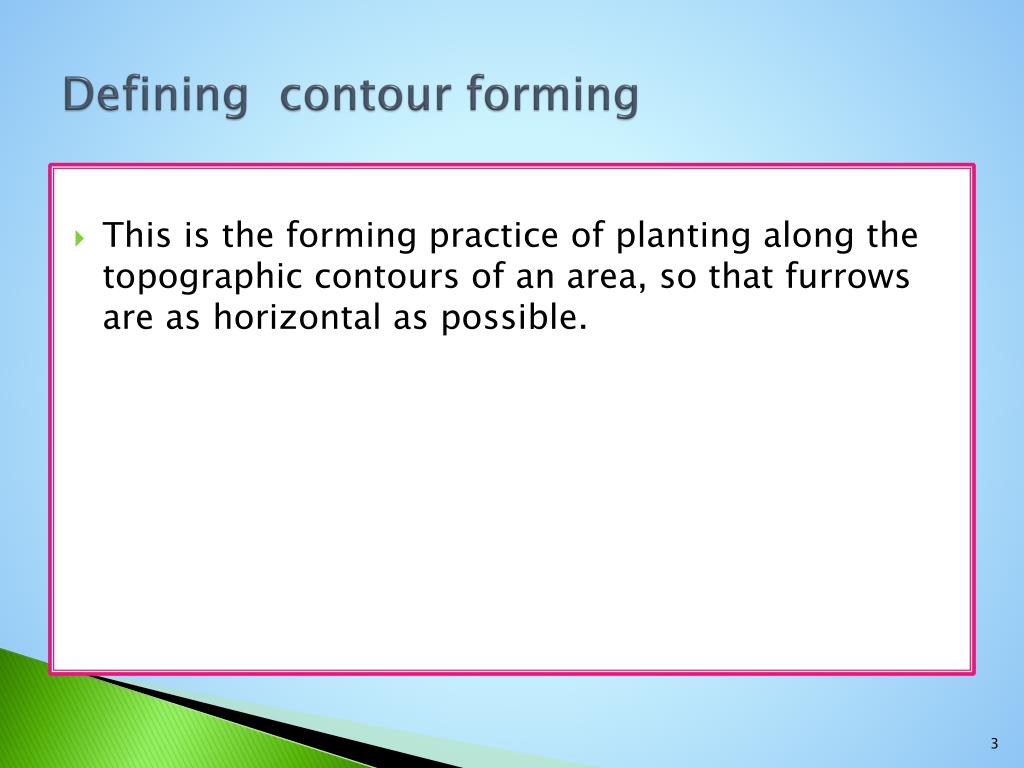 Defining  contour forming

This is the forming practice of planting along the topographic contours of an area, so that furrows are as horizontal as possible.

3